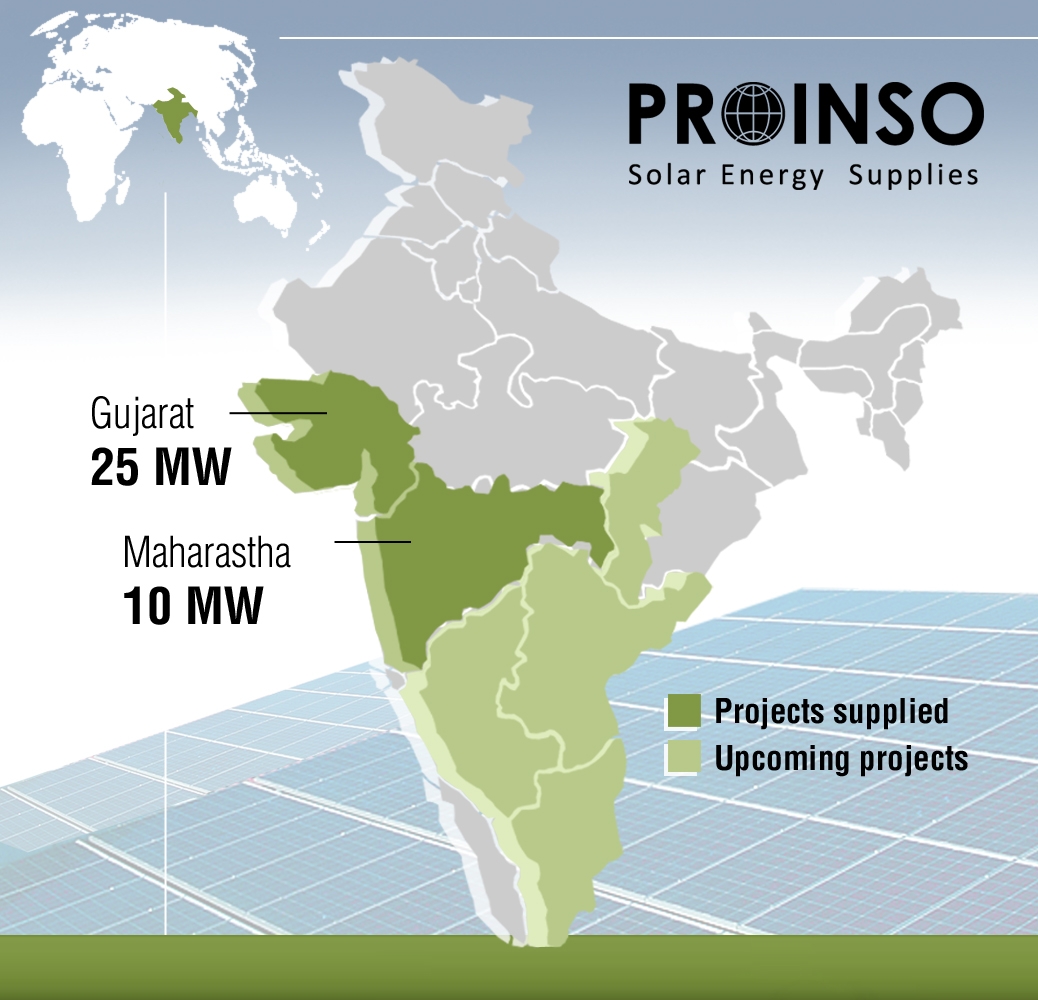 PROINSO
Solar Energy Supplies

Gujarat
25 MW

Maharastha
10 MW

Projects supplied
Upcoming projects